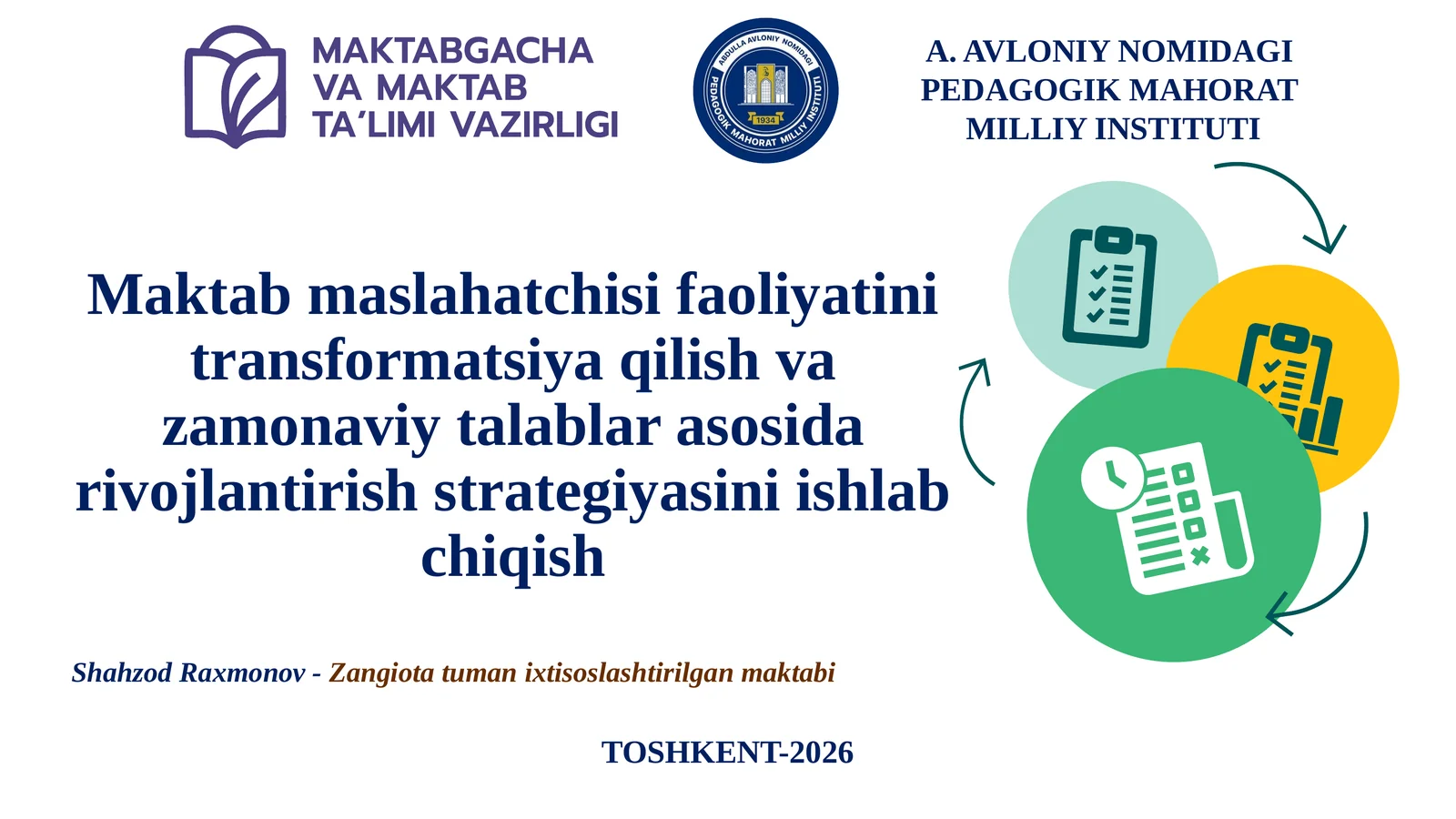 MAKTABGACHA VA MAKTAB TA'LIMI VAZIRLIGI

ABDULLA AVLONIY NOMIDAGI PEDAGOGIK MAHORAT MILLIY INSTITUTI
1934

A. AVLONIY NOMIDAGI PEDAGOGIK MAHORAT MILLIY INSTITUTI

Maktab maslahatchisi faoliyatini transformatsiya qilish va zamonaviy talablar asosida rivojlantirish strategiyasini ishlab chiqish

Shahzod Raxmonov - Zangiota tuman ixtisoslashtirilgan maktabi

TOSHKENT-2026